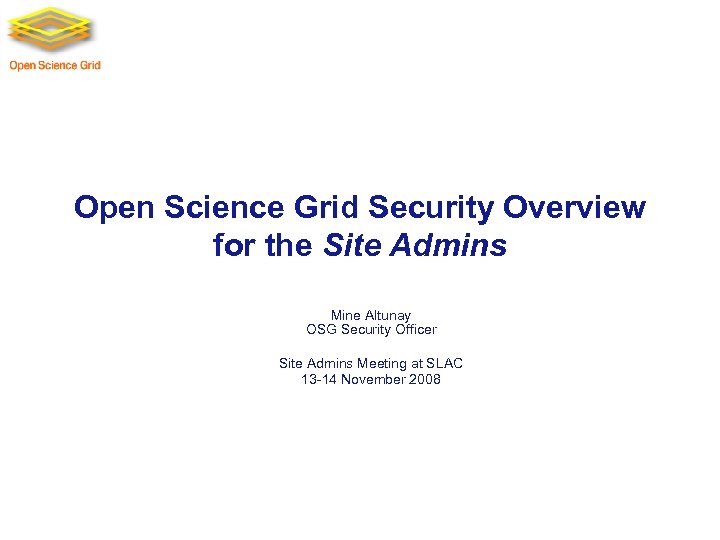 Open Science Grid

Open Science Grid Security Overview for the Site Admins

Mine Altunay
OSG Security Officer

Site Admins Meeting at SLAC
13-14 November 2008